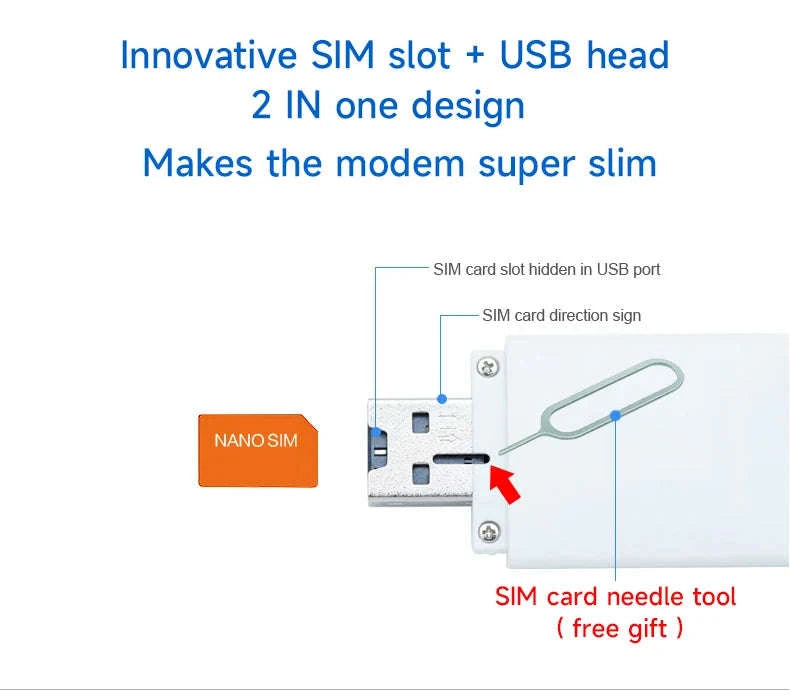 Innovative SIM slot + USB head
2 IN one design
Makes the modem super slim

SIM card slot hidden in USB port

SIM card direction sign

NANO SIM

SIM card needle tool
( free gift )